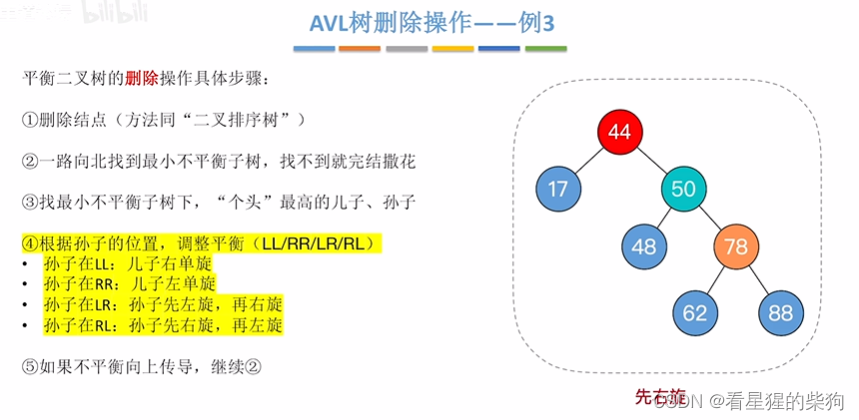 bilibili

AVL树删除操作——例3

平衡二叉树的删除操作具体步骤：

①删除结点（方法同“二叉排序树”）

②一路向北找到最小不平衡子树，找不到就完结撒花

③找最小不平衡子树下，“个头”最高的儿子、孙子

④根据孙子的位置，调整平衡（LL/RR/LR/RL）
• 孙子在LL：儿子右单旋
• 孙子在RR：儿子左单旋
• 孙子在LR：孙子先左旋，再右旋
• 孙子在RL：孙子先右旋，再左旋

⑤如果不平衡向上传导，继续②

44
17
50
48
78
62
88

先右旋

CSDN @看星猩的柴狗